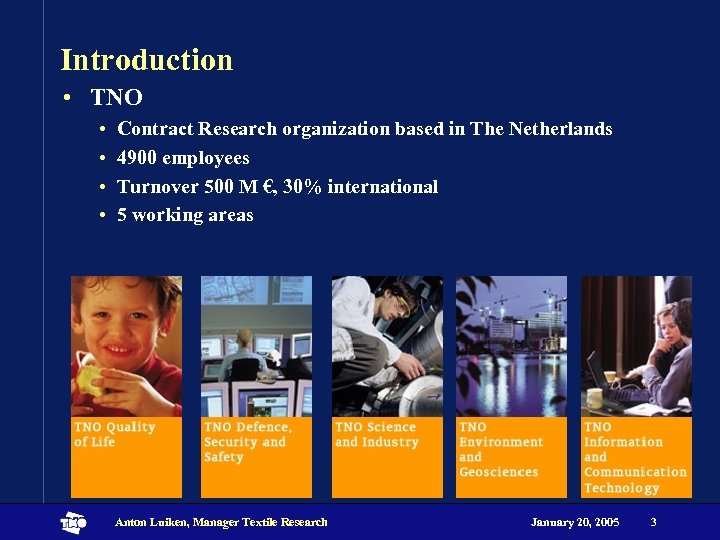 Introduction

• TNO
  • Contract Research organization based in The Netherlands
  • 4900 employees
  • Turnover 500 M €, 30% international
  • 5 working areas

TNO Quality of Life

TNO Defence, Security and Safety

TNO Science and Industry

TNO Environment and Geosciences

TNO Information and Communication Technology

TNO

Anton Luiken, Manager Textile Research

January 20, 2005

3